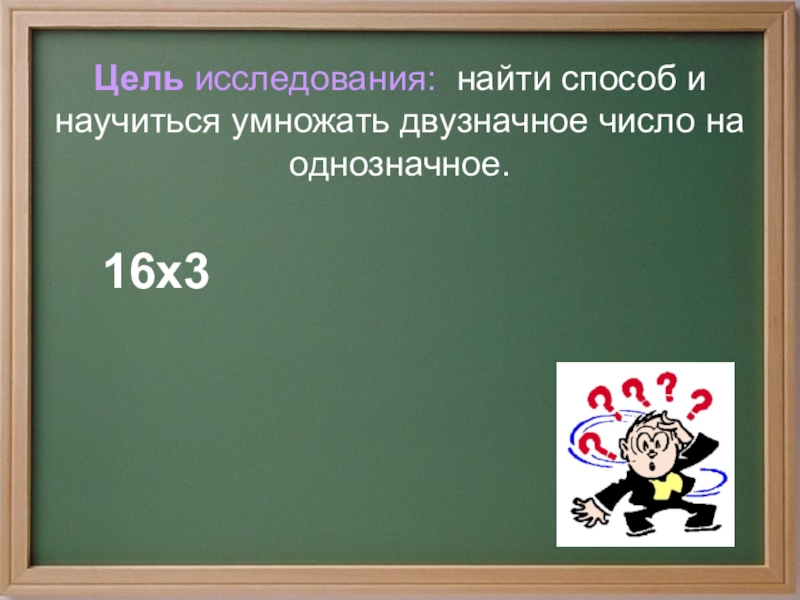 Цель исследования: найти способ и научиться умножать двузначное число на однозначное.

16х3

? ? ? ? ?